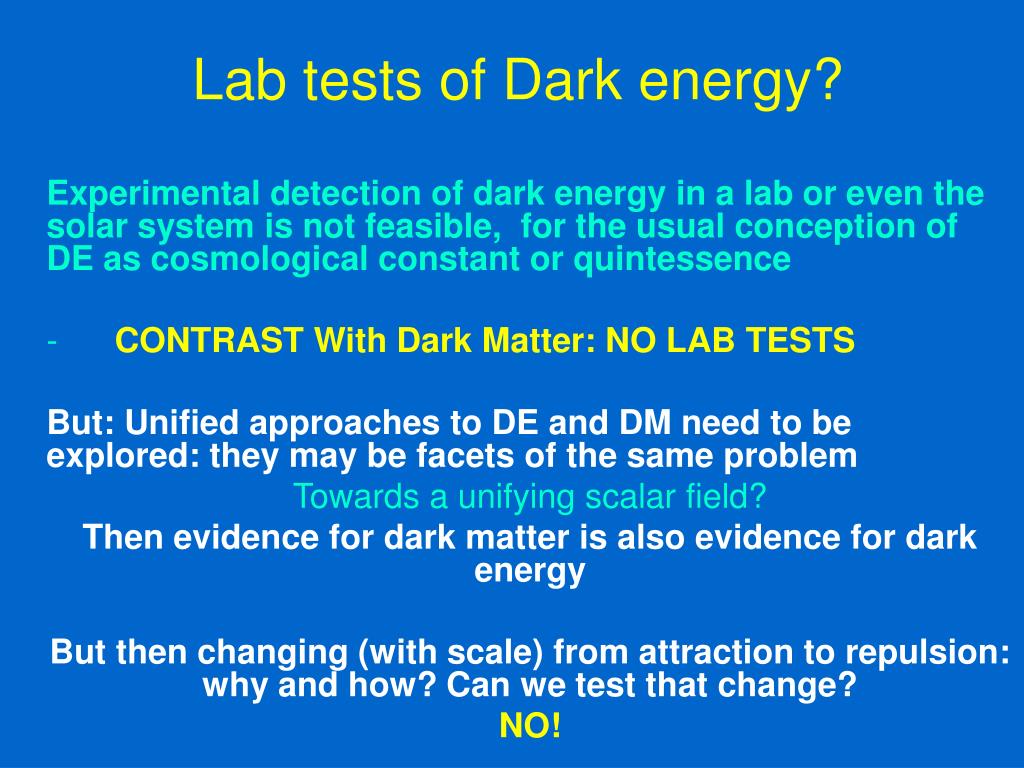 Lab tests of Dark energy?

Experimental detection of dark energy in a lab or even the solar system is not feasible, for the usual conception of DE as cosmological constant or quintessence

- CONTRAST With Dark Matter: NO LAB TESTS

But: Unified approaches to DE and DM need to be explored: they may be facets of the same problem

Towards a unifying scalar field?

Then evidence for dark matter is also evidence for dark energy

But then changing (with scale) from attraction to repulsion: why and how? Can we test that change?

NO!